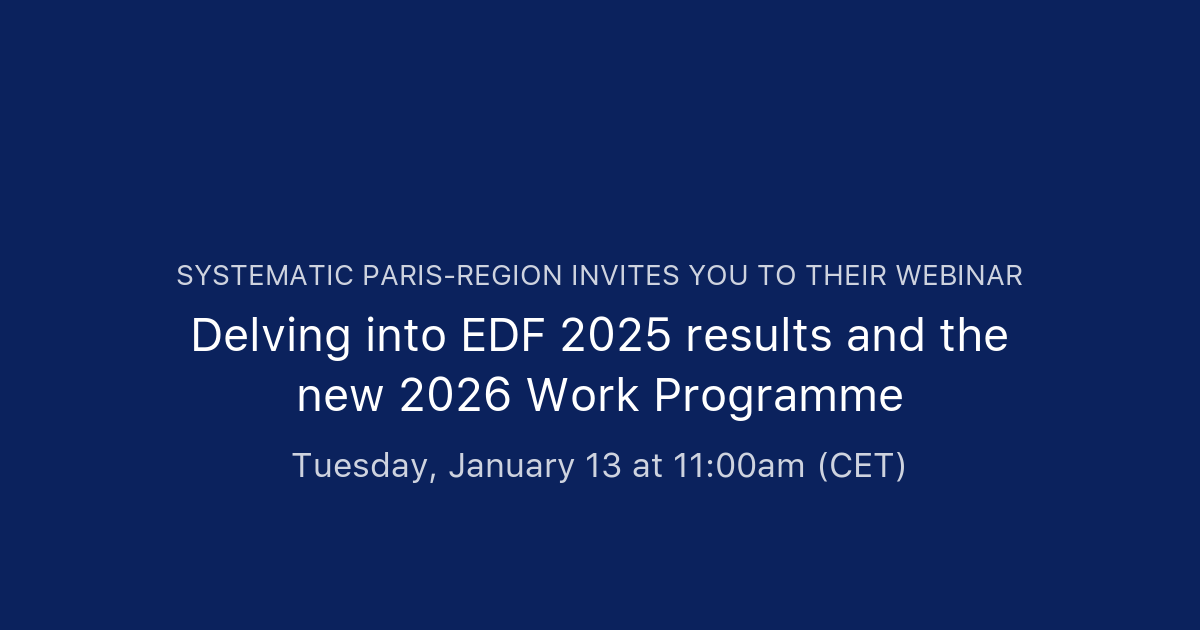 SYSTEMATIC PARIS-REGION INVITES YOU TO THEIR WEBINAR

Delving into EDF 2025 results and the new 2026 Work Programme

Tuesday, January 13 at 11:00am (CET)